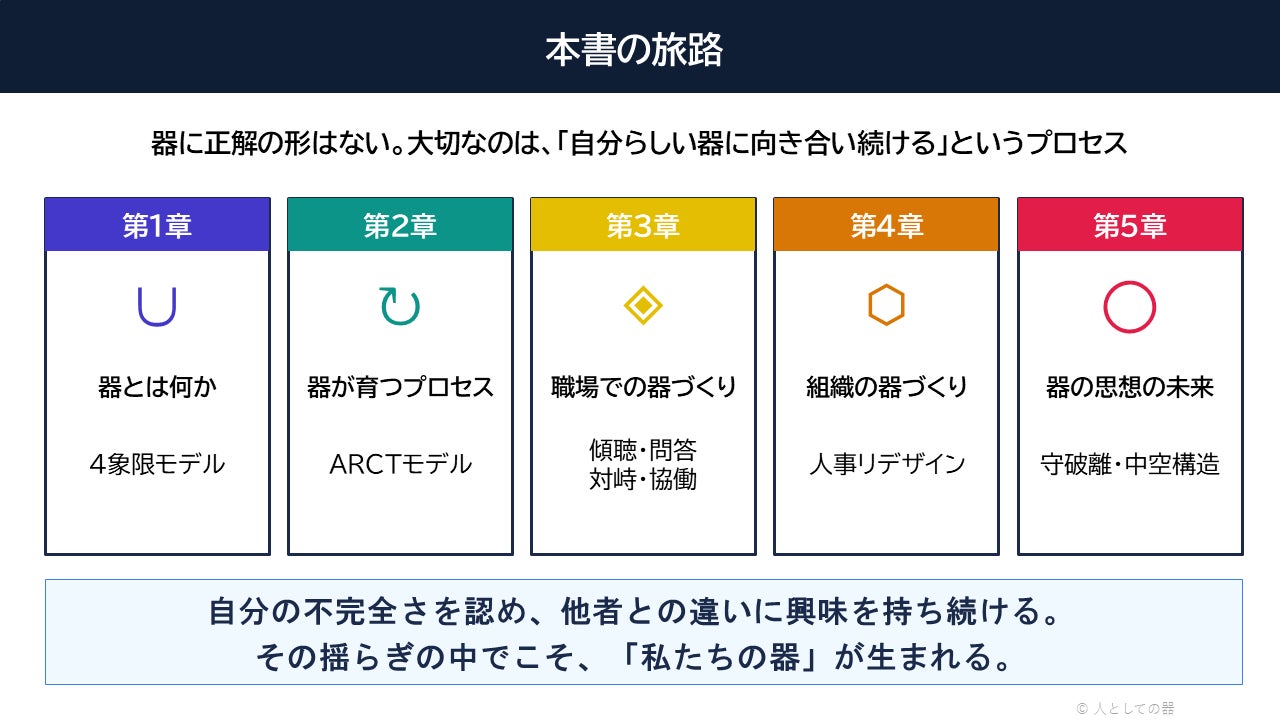 本書の旅路

器に正解の形はない。大切なのは、「自分らしい器に向き合い続ける」というプロセス

第1章

器とは何か

4象限モデル

第2章

器が育つプロセス

ARCTモデル

第3章

職場での器づくり

傾聴・問答
対峙・協働

第4章

組織の器づくり

人事リデザイン

第5章

器の思想の未来

守破離・中空構造

自分の不完全さを認め、他者との違いに興味を持ち続ける。
その揺らぎの中でこそ、「私たちの器」が生まれる。

© 人としての器